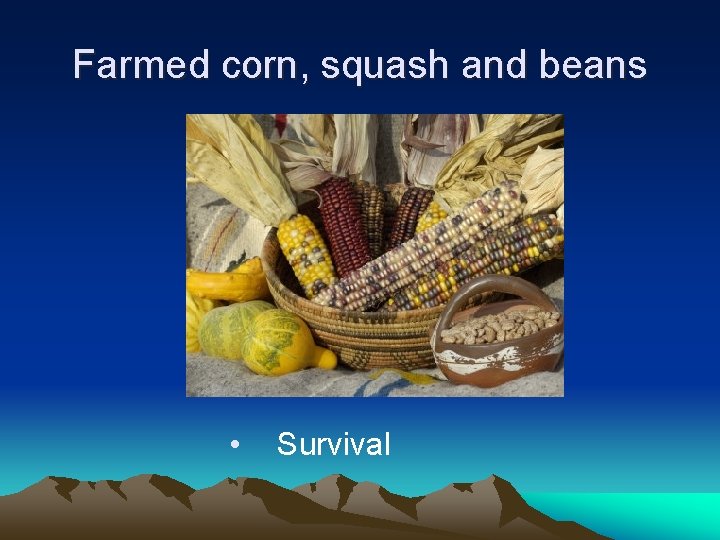 Farmed corn, squash and beans

• Survival